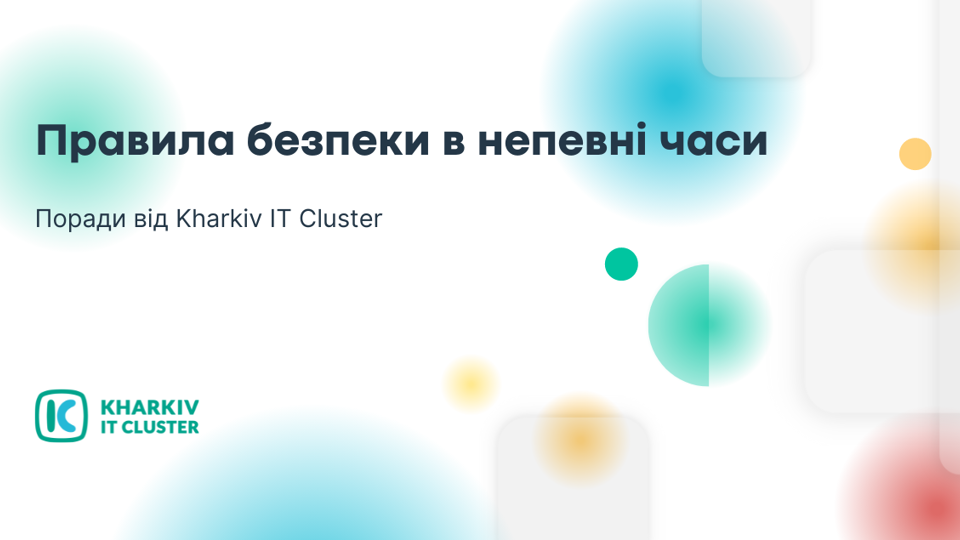 Правила безпеки в непевні часи

Поради від Kharkiv IT Cluster

KHARKIV
IT CLUSTER